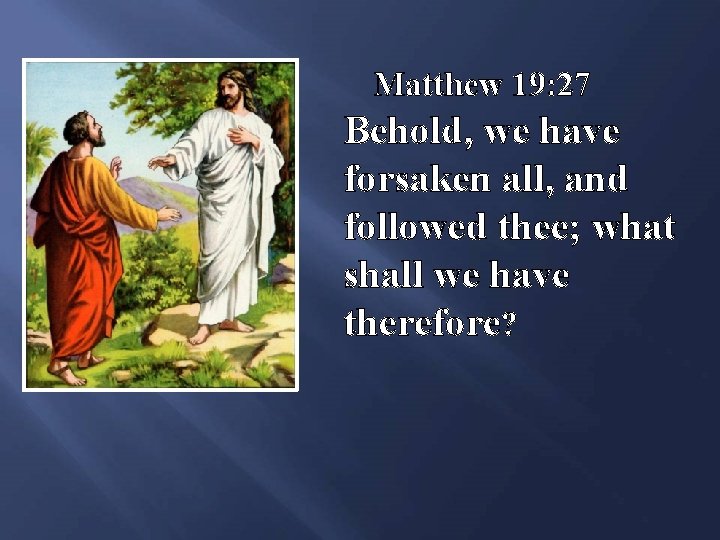 Matthew 19:27

Behold, we have forsaken all, and followed thee; what shall we have therefore?